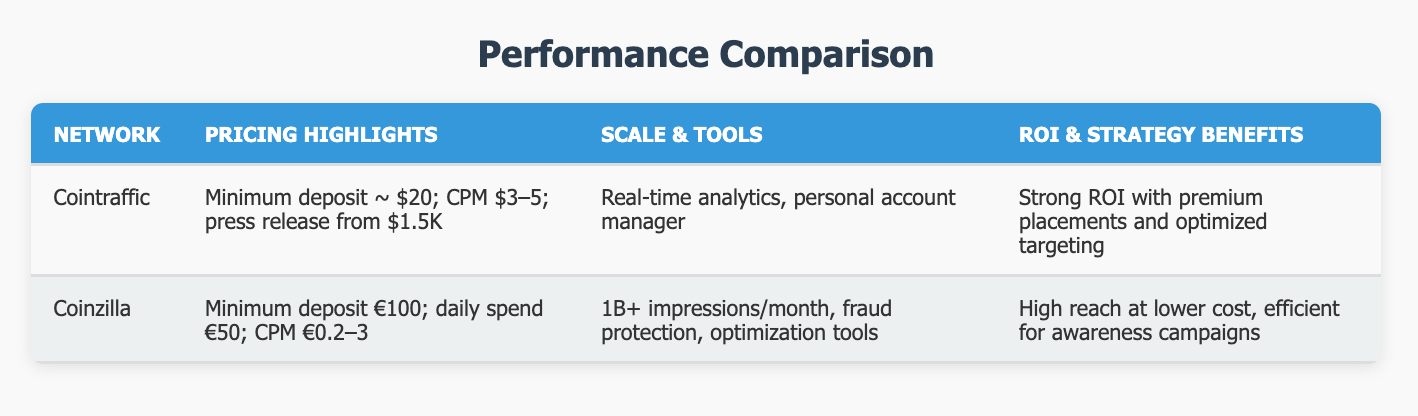 Performance Comparison

| NETWORK | PRICING HIGHLIGHTS | SCALE & TOOLS | ROI & STRATEGY BENEFITS |
|---|---|---|---|
| Cointraffic | Minimum deposit ~ \$20; CPM \$3–5; press release from \$1.5K | Real-time analytics, personal account manager | Strong ROI with premium placements and optimized targeting |
| Coinzilla | Minimum deposit €100; daily spend €50; CPM €0.2–3 | 1B+ impressions/month, fraud protection, optimization tools | High reach at lower cost, efficient for awareness campaigns |